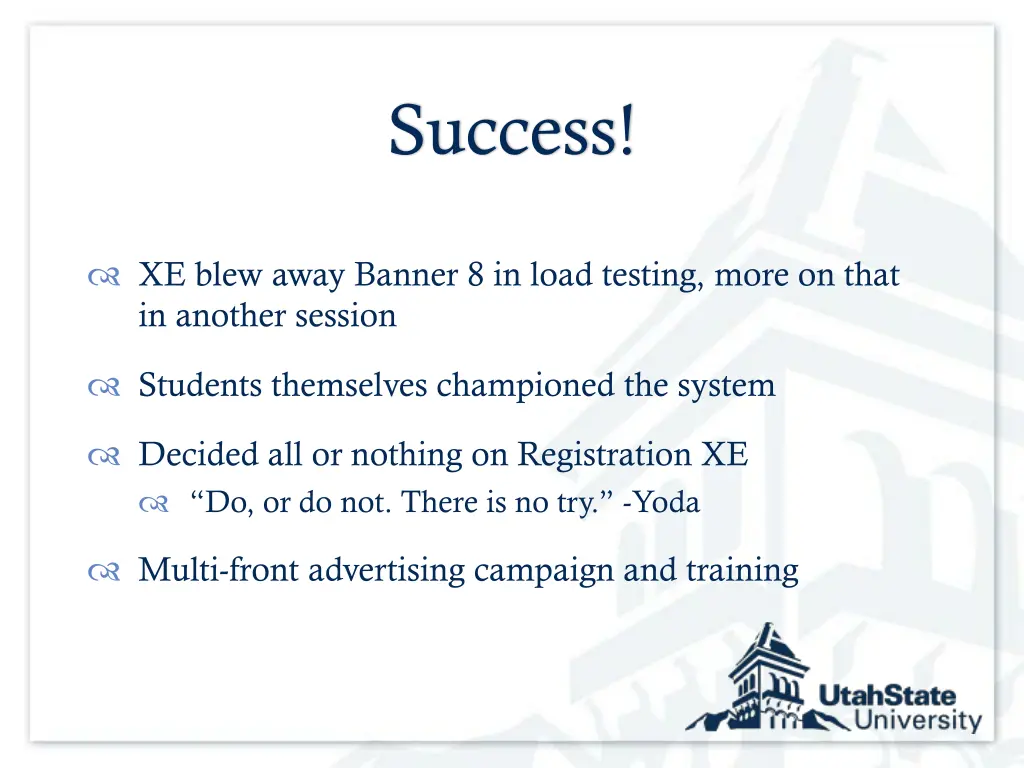 Success!

XE blew away Banner 8 in load testing, more on that in another session

Students themselves championed the system

Decided all or nothing on Registration XE

“Do, or do not. There is no try.” -Yoda

Multi-front advertising campaign and training

UtahState University